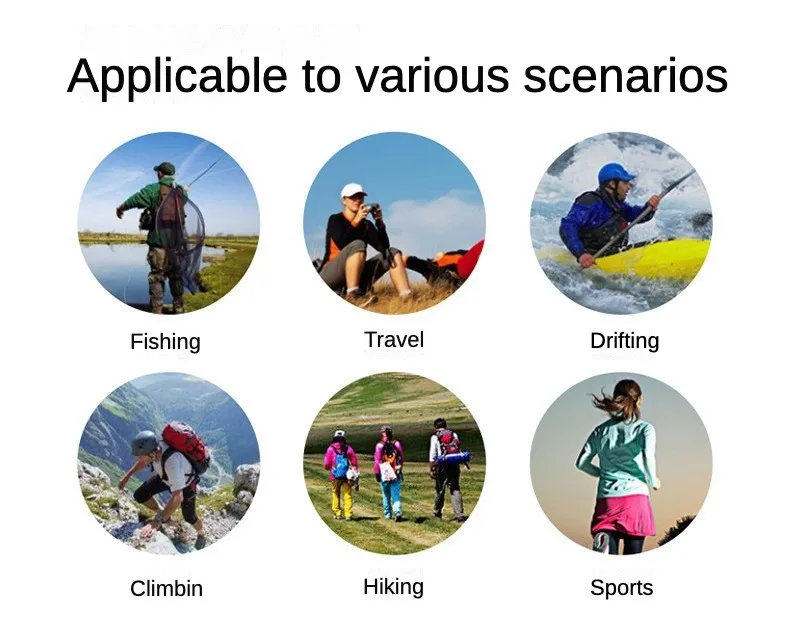 Applicable to various scenarios

Fishing

Travel

Drifting

Climbin

Hiking

Sports